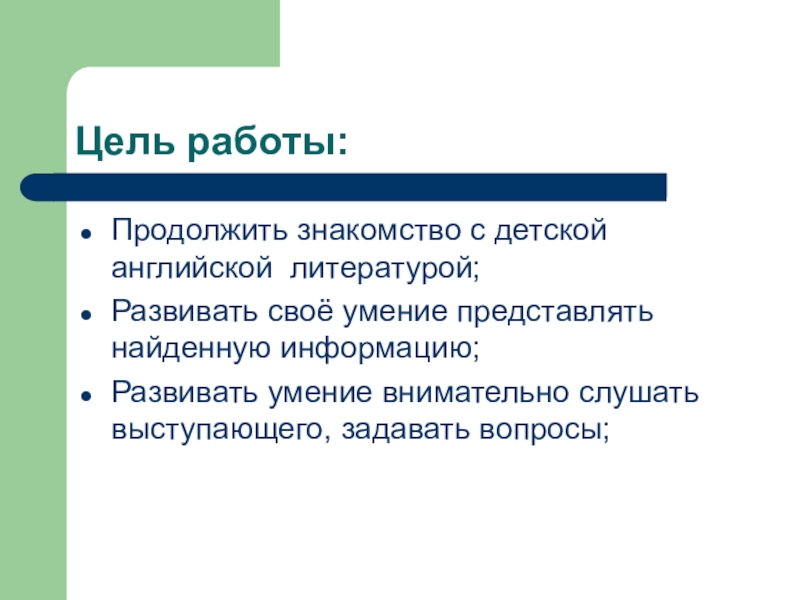 Цель работы:

- Продолжить знакомство с детской английской литературой;
- Развивать своё умение представлять найденную информацию;
- Развивать умение внимательно слушать выступающего, задавать вопросы;